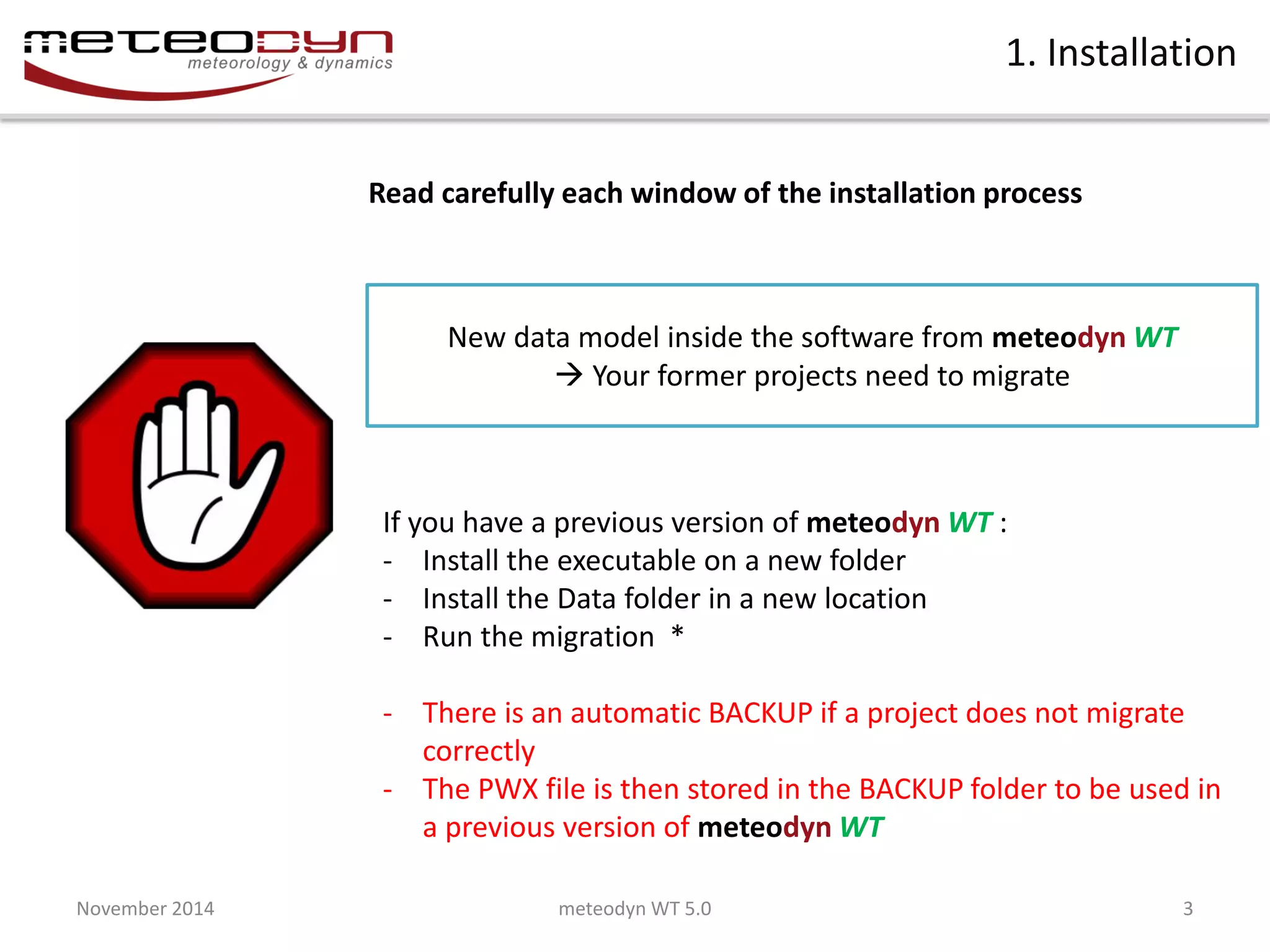 meteodyn
meteorology & dynamics

1. Installation

Read carefully each window of the installation process

New data model inside the software from meteodyn WT
→ Your former projects need to migrate

If you have a previous version of meteodyn WT :
- Install the executable on a new folder
- Install the Data folder in a new location
- Run the migration *

- There is an automatic BACKUP if a project does not migrate correctly
- The PWX file is then stored in the BACKUP folder to be used in a previous version of meteodyn WT

November 2014
meteodyn WT 5.0
3